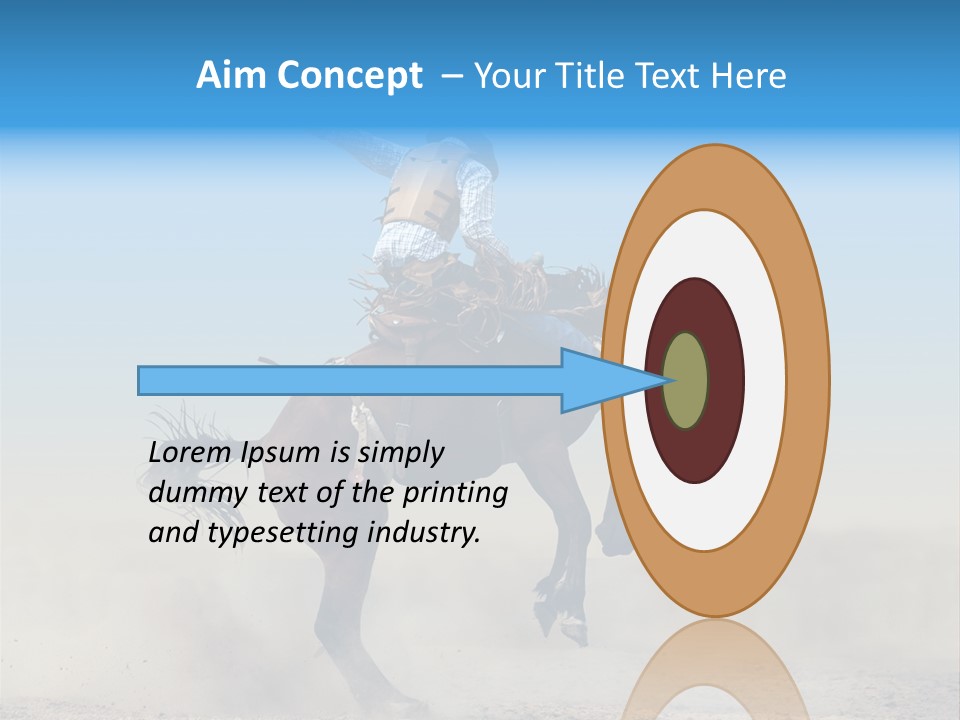 Aim Concept – Your Title Text Here

Lorem Ipsum is simply dummy text of the printing and typesetting industry.